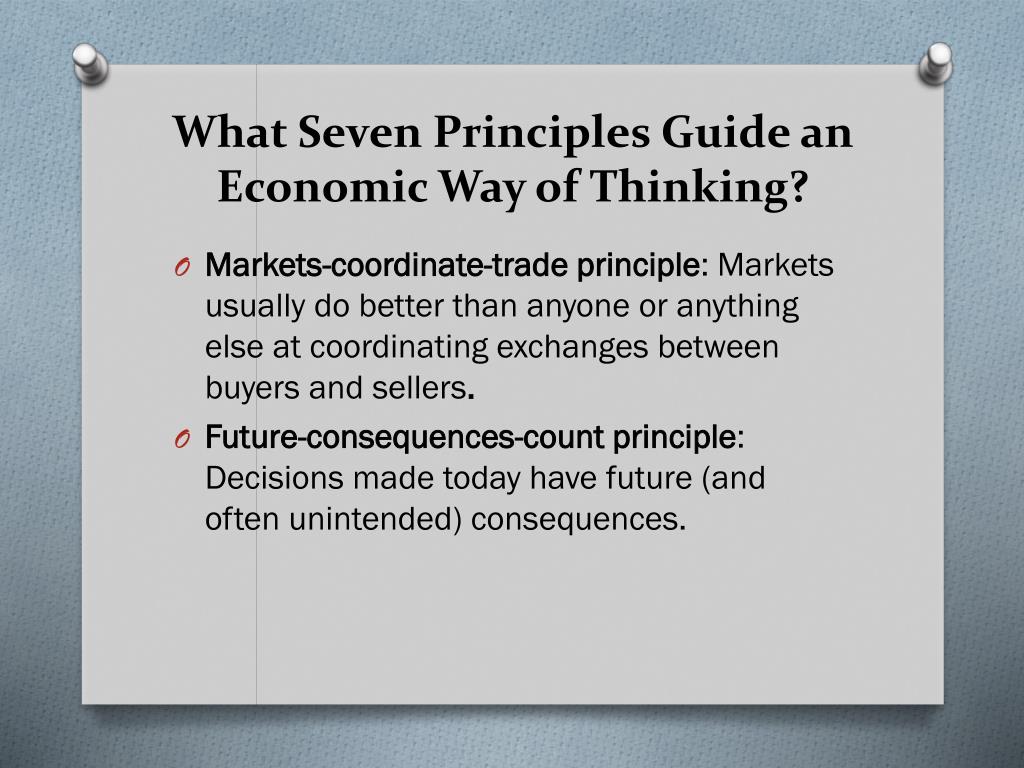 What Seven Principles Guide an Economic Way of Thinking?

O Markets-coordinate-trade principle: Markets usually do better than anyone or anything else at coordinating exchanges between buyers and sellers.

O Future-consequences-count principle: Decisions made today have future (and often unintended) consequences.